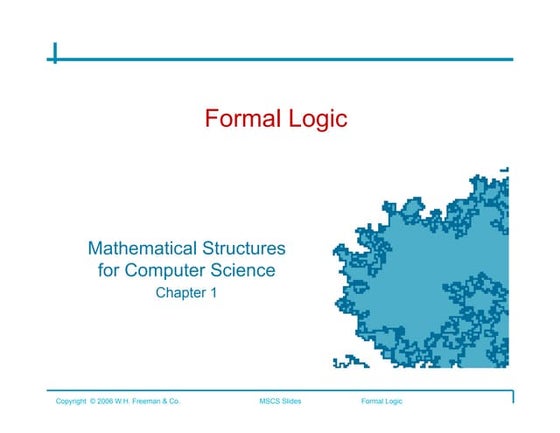 Formal Logic

Mathematical Structures for Computer Science
Chapter 1

Copyright © 2006 W.H. Freeman & Co.
MSCS Slides
Formal Logic